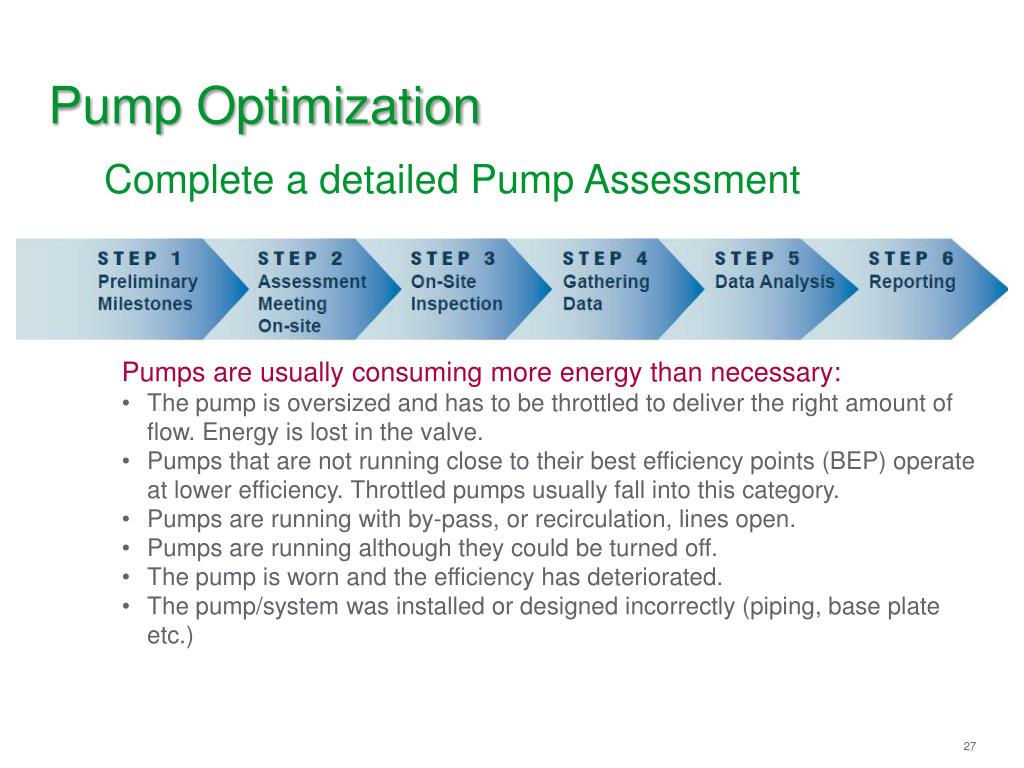 Pump Optimization

Complete a detailed Pump Assessment

STEP 1
Preliminary Milestones

STEP 2
Assessment Meeting On-site

STEP 3
On-Site Inspection

STEP 4
Gathering Data

STEP 5
Data Analysis

STEP 6
Reporting

Pumps are usually consuming more energy than necessary:

• The pump is oversized and has to be throttled to deliver the right amount of flow. Energy is lost in the valve.
• Pumps that are not running close to their best efficiency points (BEP) operate at lower efficiency. Throttled pumps usually fall into this category.
• Pumps are running with by-pass, or recirculation, lines open.
• Pumps are running although they could be turned off.
• The pump is worn and the efficiency has deteriorated.
• The pump/system was installed or designed incorrectly (piping, base plate etc.)

27